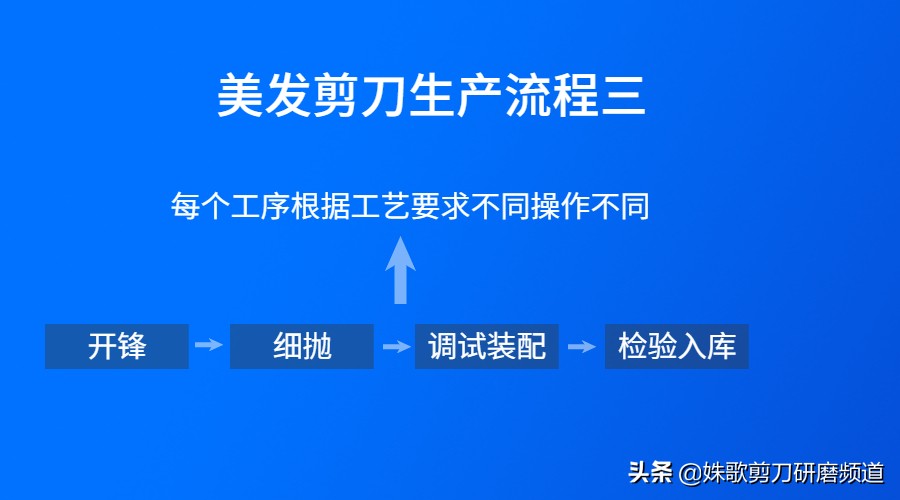 美发剪刀生产流程三

每个工序根据工艺要求不同操作不同

开锋

细抛

调试装配

检验入库

头条 @姝歌剪刀研磨频道